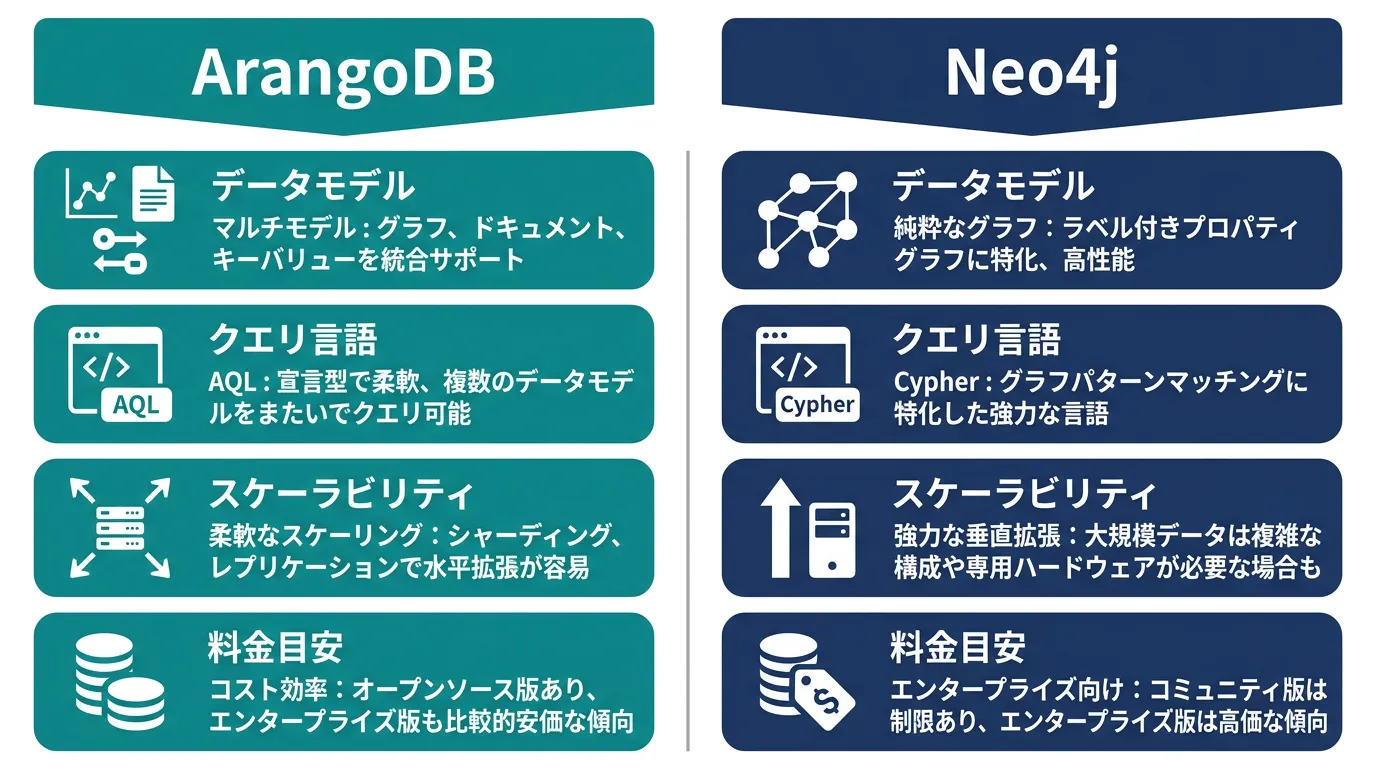 ArangoDB

データモデル
マルチモデル：グラフ、ドキュメント、キーバリューを統合サポート

AQL
クエリ言語
AQL：宣言型で柔軟、複数のデータモデルをまたいでクエリ可能

スケーラビリティ
柔軟なスケーリング：シャーディング、レプリケーションで水平拡張が容易

料金目安
コスト効率：オープンソース版あり、エンタープライズ版も比較的安価な傾向

Neo4j

データモデル
純粋なグラフ：ラベル付きプロパティグラフに特化、高性能

Cypher
クエリ言語
Cypher：グラフパターンマッチングに特化した強力な言語

スケーラビリティ
強力な垂直拡張：大規模データは複雑な構成や専用ハードウェアが必要な場合も

料金目安
エンタープライズ向け：コミュニティ版は制限あり、エンタープライズ版は高価な傾向